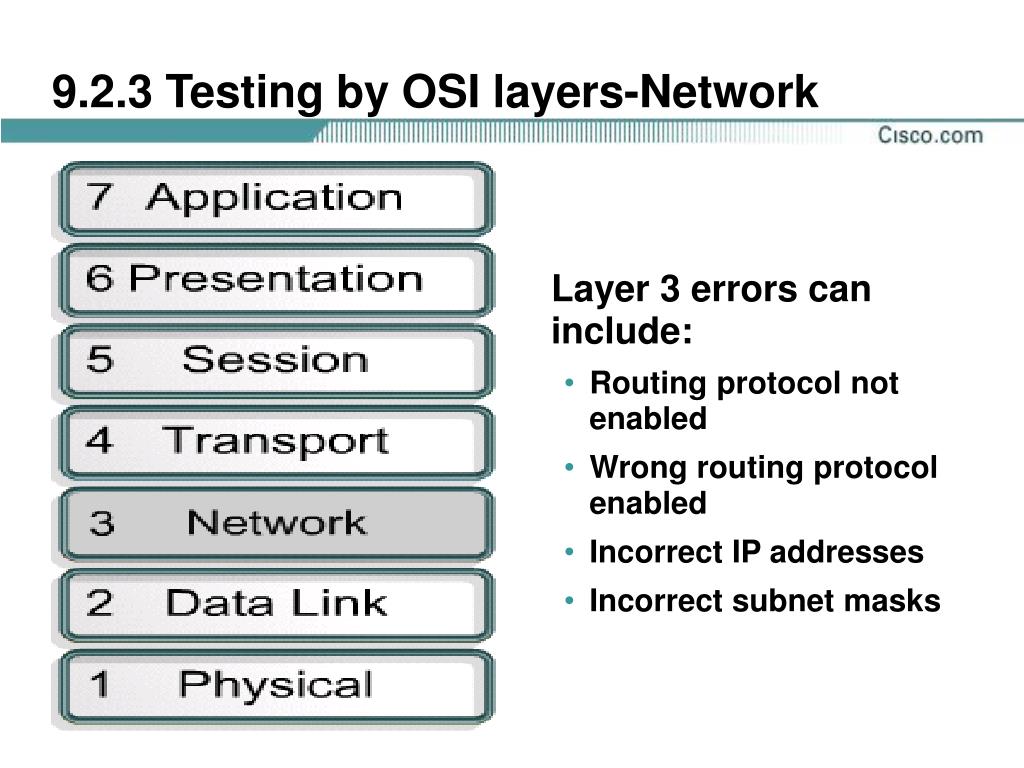 9.2.3 Testing by OSI layers-Network

Cisco.com

7 Application

6 Presentation

5 Session

4 Transport

3 Network

2 Data Link

1 Physical

Layer 3 errors can include:

• Routing protocol not enabled
• Wrong routing protocol enabled
• Incorrect IP addresses
• Incorrect subnet masks